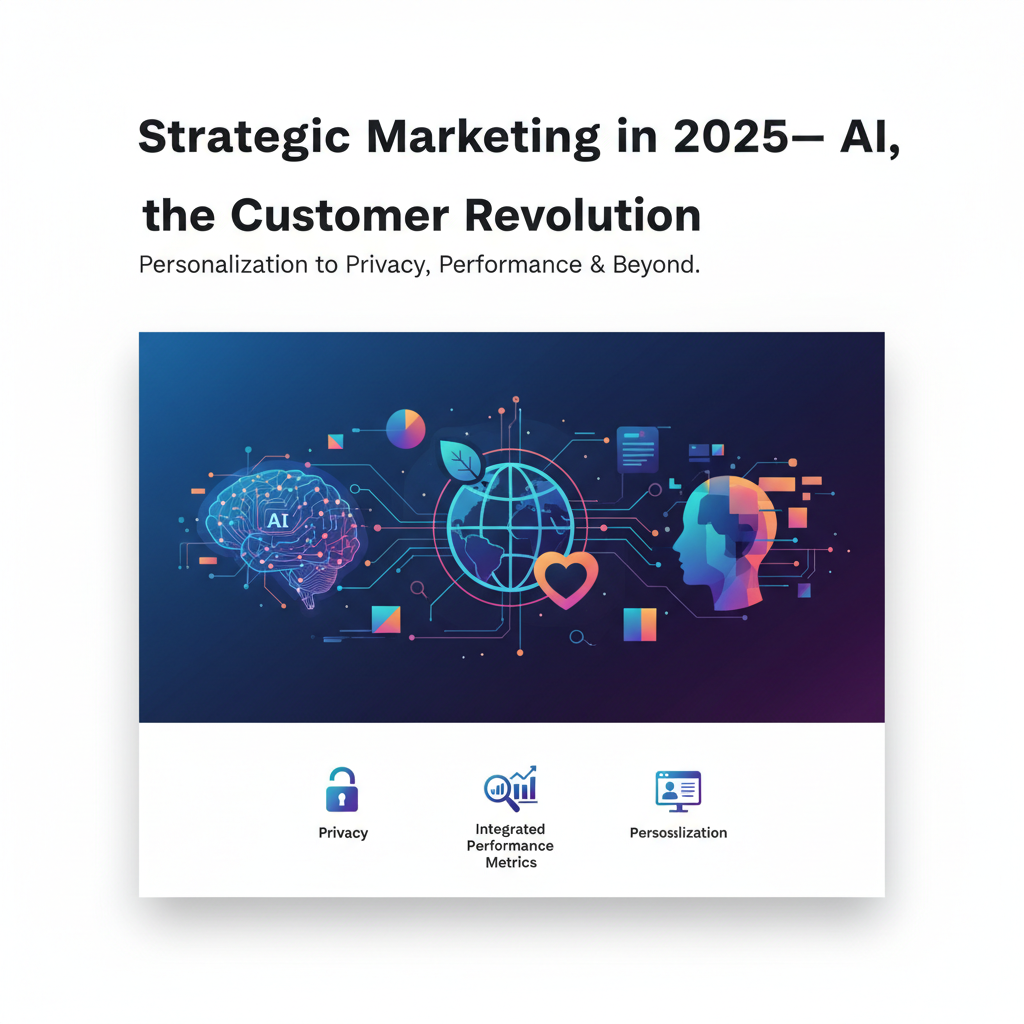 Strategic Marketing in 2025— AI, the Customer Revolution

Personalization to Privacy, Performance & Beyond.

AI

Privacy

Integrated Performance Metrics

Persosslization